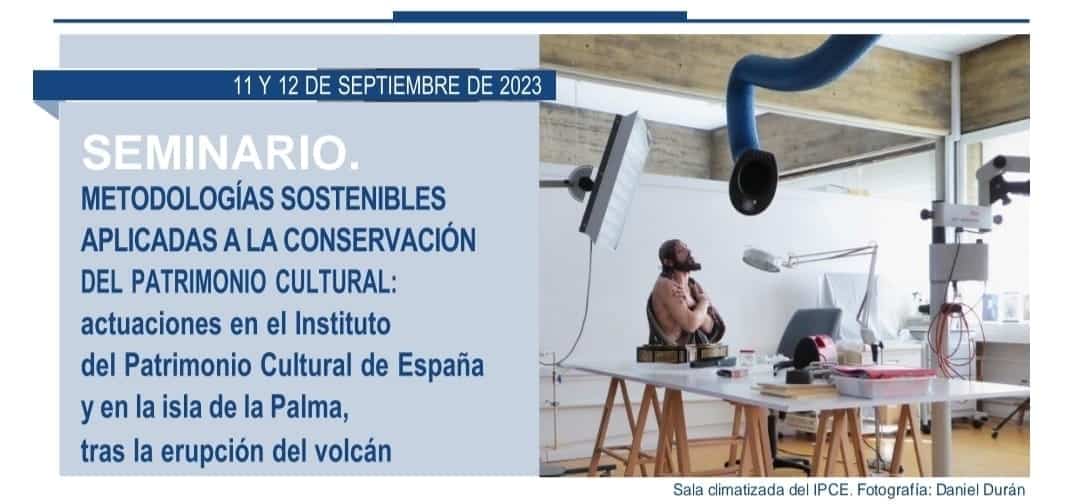 11 Y 12 DE SEPTIEMBRE DE 2023

SEMINARIO.

METODOLOGÍAS SOSTENIBLES APLICADAS A LA CONSERVACIÓN DEL PATRIMONIO CULTURAL: actuaciones en el Instituto del Patrimonio Cultural de España y en la isla de la Palma, tras la erupción del volcán

Sala climatizada del IPCE. Fotografía: Daniel Durán